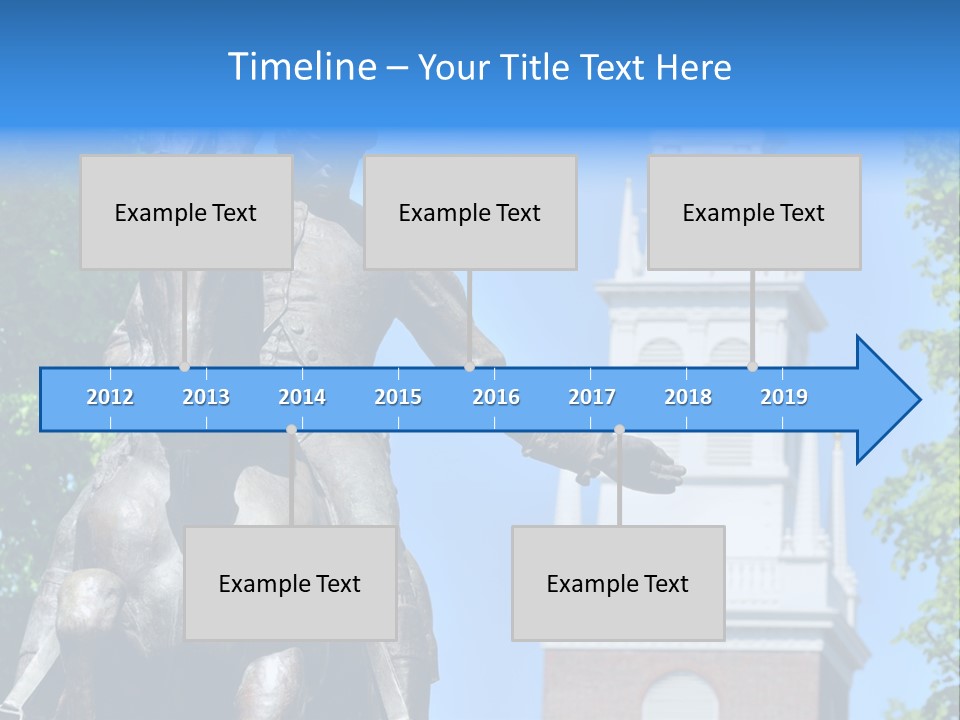 Timeline – Your Title Text Here

Example Text

Example Text

Example Text

2012
2013
2014
2015
2016
2017
2018
2019

Example Text

Example Text